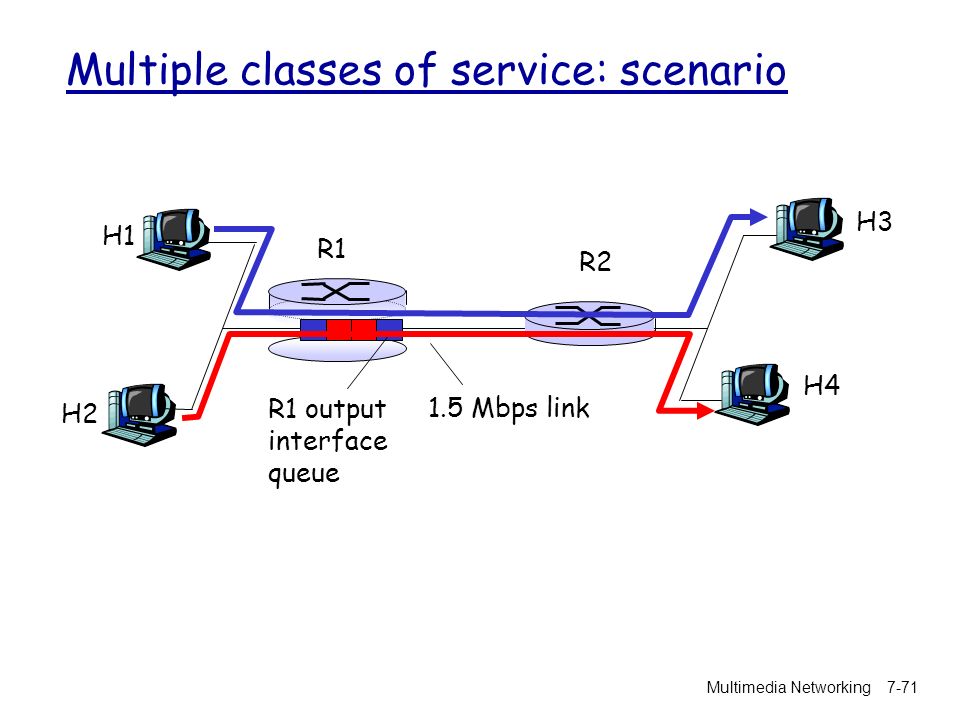 Multiple classes of service: scenario

H1

R1

R2

H3

H2

R1 output interface queue

1.5 Mbps link

H4

Multimedia Networking 7-71